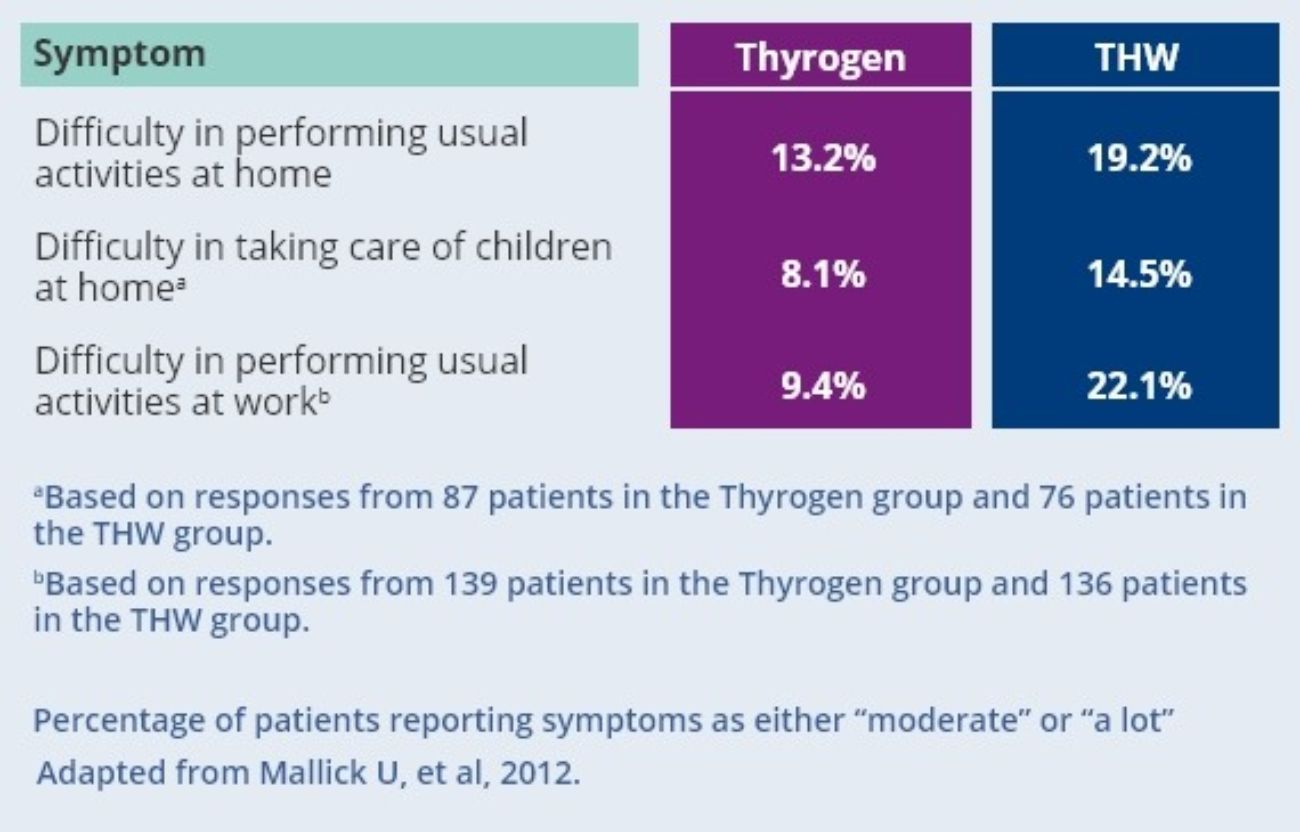 | Symptom | Thyrogen | THW |
|---|---|---|
| Difficulty in performing usual activities at home | 13.2% | 19.2% |
| Difficulty in taking care of children at home$^a$ | 8.1% | 14.5% |
| Difficulty in performing usual activities at work$^b$ | 9.4% | 22.1% |

$^a$Based on responses from 87 patients in the Thyrogen group and 76 patients in the THW group.

$^b$Based on responses from 139 patients in the Thyrogen group and 136 patients in the THW group.

Percentage of patients reporting symptoms as either "moderate" or "a lot"

Adapted from Mallick U, et al, 2012.